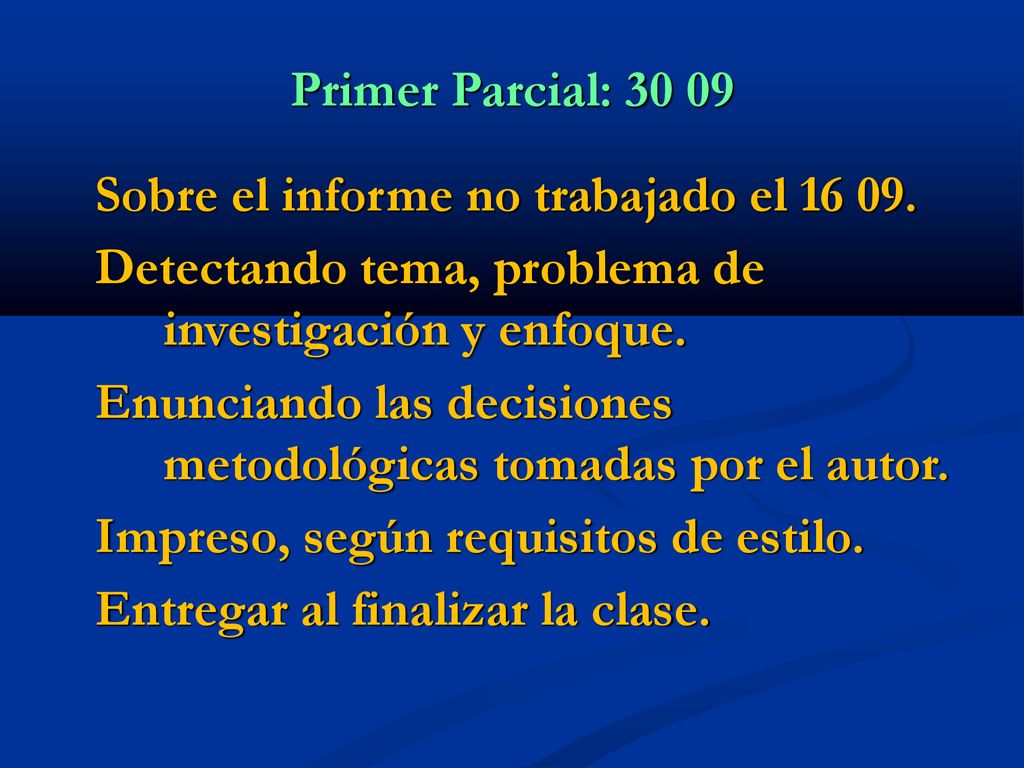 Primer Parcial: 30 09

Sobre el informe no trabajado el 16 09.

Detectando tema, problema de investigación y enfoque.

Enunciando las decisiones metodológicas tomadas por el autor.

Impreso, según requisitos de estilo.

Entregar al finalizar la clase.